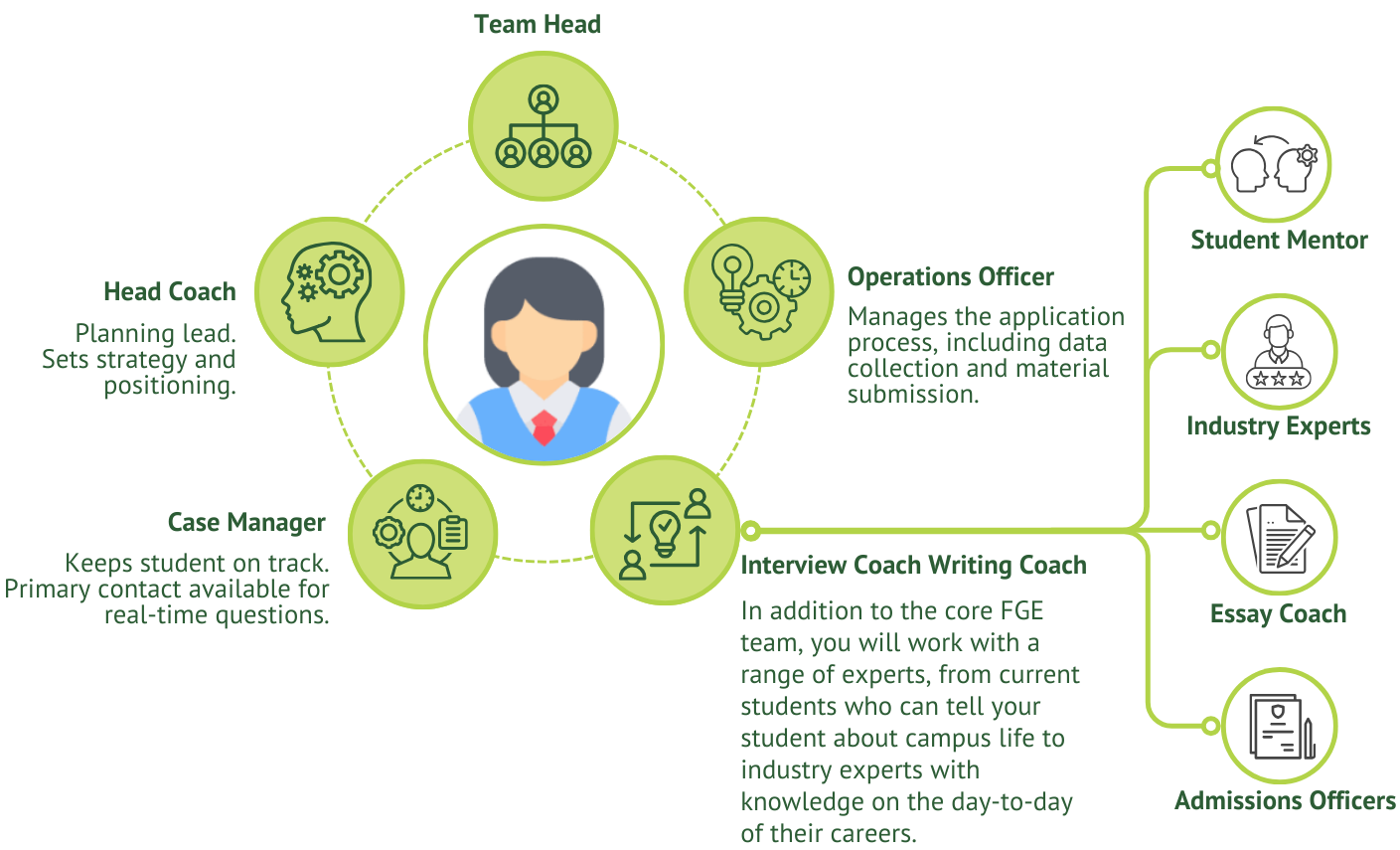 Team Head

Head Coach

Planning lead. Sets strategy and positioning.

Operations Officer

Manages the application process, including data collection and material submission.

Case Manager

Keeps student on track. Primary contact available for real-time questions.

Interview Coach Writing Coach

In addition to the core FGE team, you will work with a range of experts, from current students who can tell your student about campus life to industry experts with knowledge on the day-to-day of their careers.

Student Mentor

Industry Experts

Essay Coach

Admissions Officers